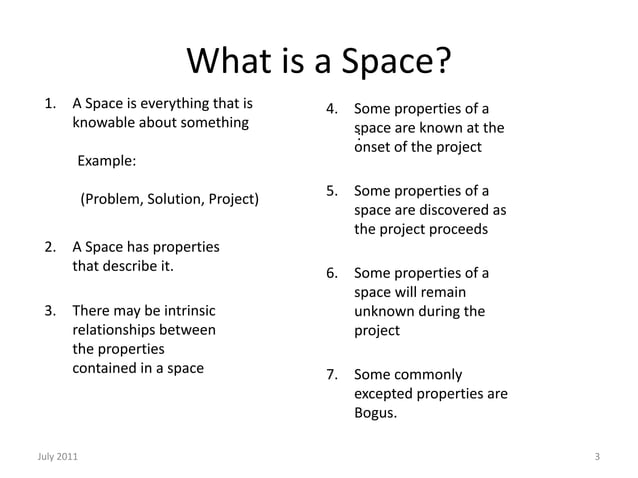 What is a Space?

1. A Space is everything that is knowable about something

Example:

(Problem, Solution, Project)

2. A Space has properties that describe it.

3. There may be intrinsic relationships between the properties contained in a space

4. Some properties of a space are known at the onset of the project

5. Some properties of a space are discovered as the project proceeds

6. Some properties of a space will remain unknown during the project

7. Some commonly excepted properties are Bogus.

July 2011

3